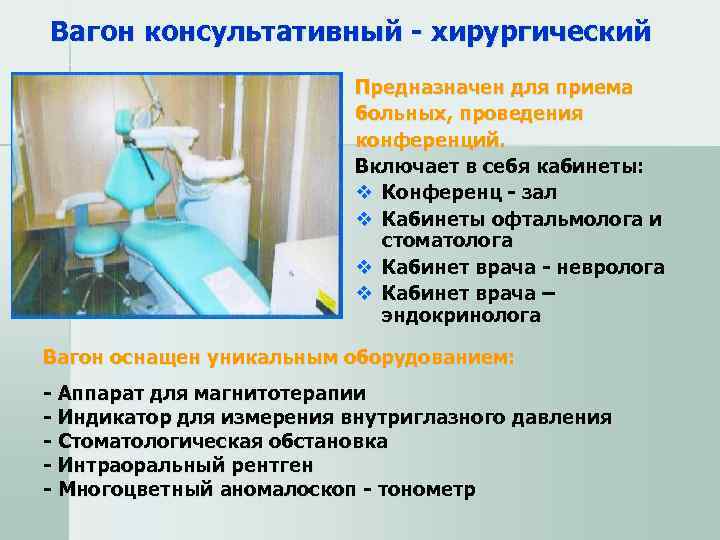 Вагон консультативный - хирургический

Предназначен для приема больных, проведения конференций.

Включает в себя кабинеты:
❖ Конференц - зал
❖ Кабинеты офтальмолога и стоматолога
❖ Кабинет врача - невролога
❖ Кабинет врача – эндокринолога

Вагон оснащен уникальным оборудованием:

- Аппарат для магнитотерапии
- Индикатор для измерения внутриглазного давления
- Стоматологическая обстановка
- Интраоральный рентген
- Многоцветный аномалоскоп - тонометр